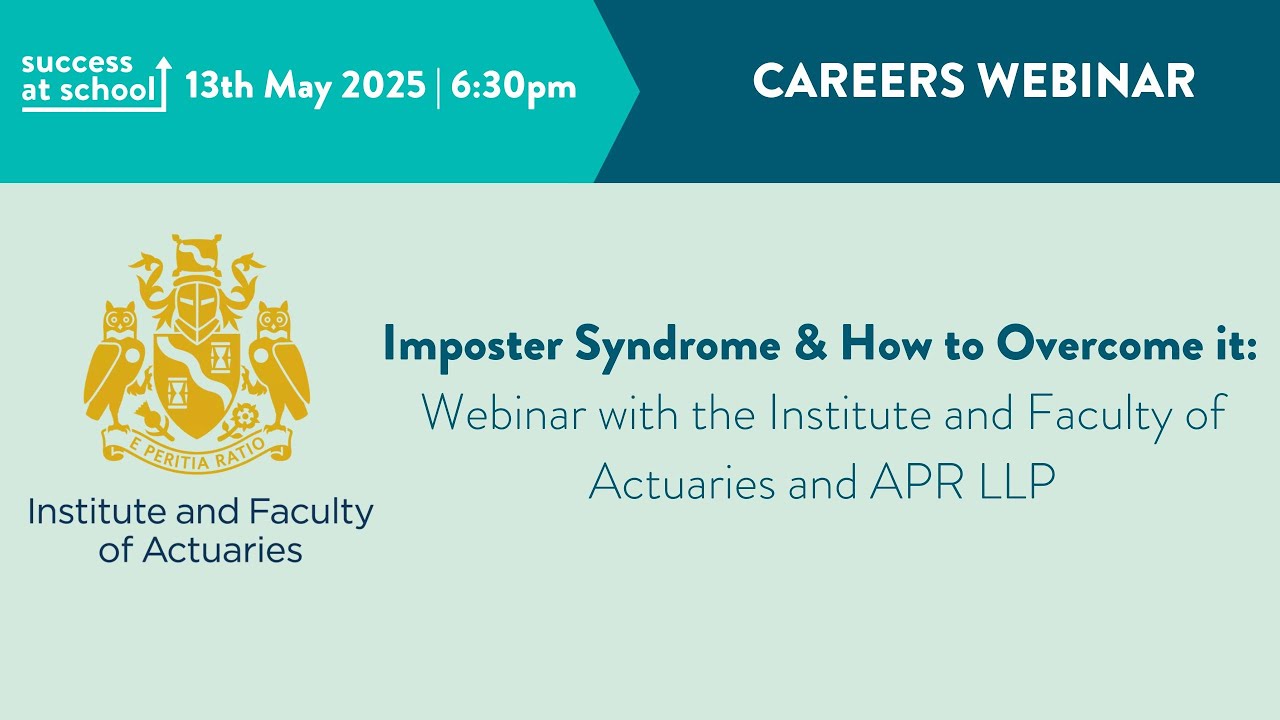 success at school

13th May 2025 | 6:30pm

CAREERS WEBINAR

E PERITIA RATIO

Institute and Faculty of Actuaries

Imposter Syndrome & How to Overcome it:
Webinar with the Institute and Faculty of Actuaries and APR LLP